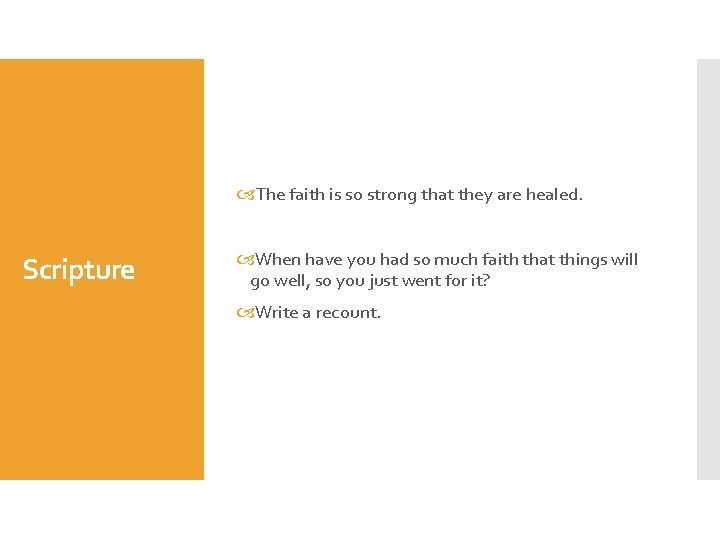 Scripture

The faith is so strong that they are healed.

When have you had so much faith that things will go well, so you just went for it?

Write a recount.